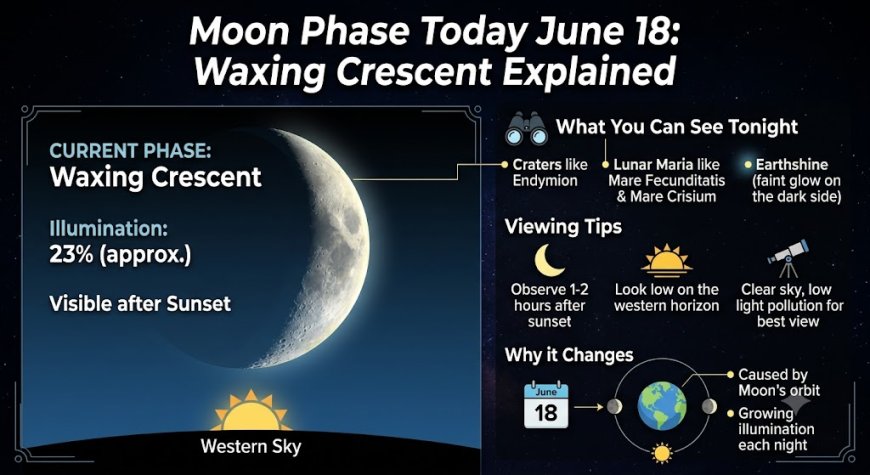 Moon Phase Today June 18: Waxing Crescent Explained

CURRENT PHASE:
Waxing Crescent

Illumination:
23% (approx.)

Visible after Sunset

Western Sky

What You Can See Tonight

Craters like Endymion

Lunar Maria like Mare Fecunditatis & Mare Crisium

Earthshine (faint glow on the dark side)

Viewing Tips

Observe 1-2 hours after sunset

Look low on the western horizon

Clear sky, low light pollution for best view

Why it Changes

June
18

Caused by Moon's orbit

Growing illumination each night